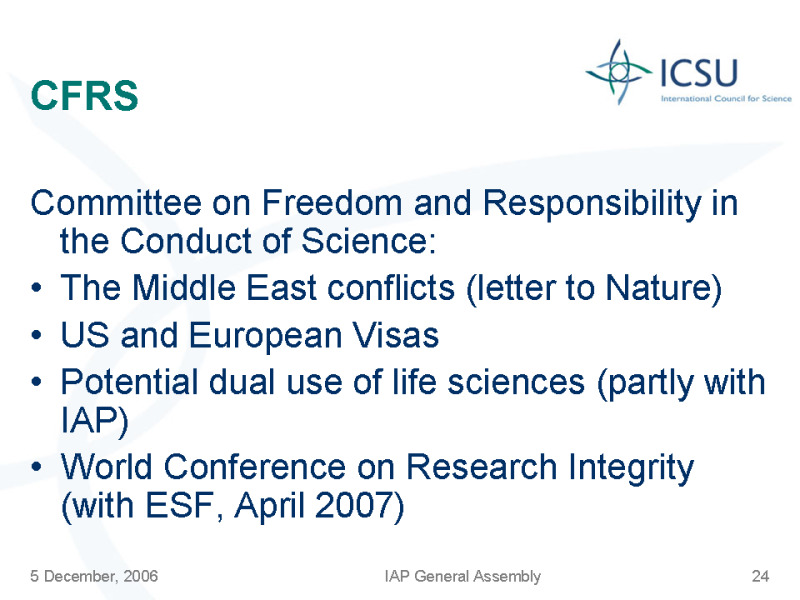 CFRS

ICSU
International Council for Science

Committee on Freedom and Responsibility in the Conduct of Science:
• The Middle East conflicts (letter to Nature)
• US and European Visas
• Potential dual use of life sciences (partly with IAP)
• World Conference on Research Integrity (with ESF, April 2007)

5 December, 2006
IAP General Assembly
24